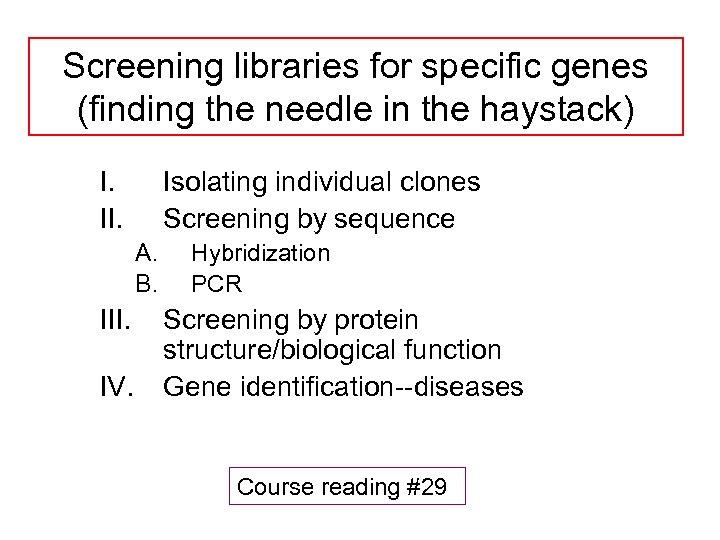 Screening libraries for specific genes (finding the needle in the haystack)

I. Isolating individual clones

II. Screening by sequence

A. Hybridization

B. PCR

III. Screening by protein structure/biological function

IV. Gene identification--diseases

Course reading #29